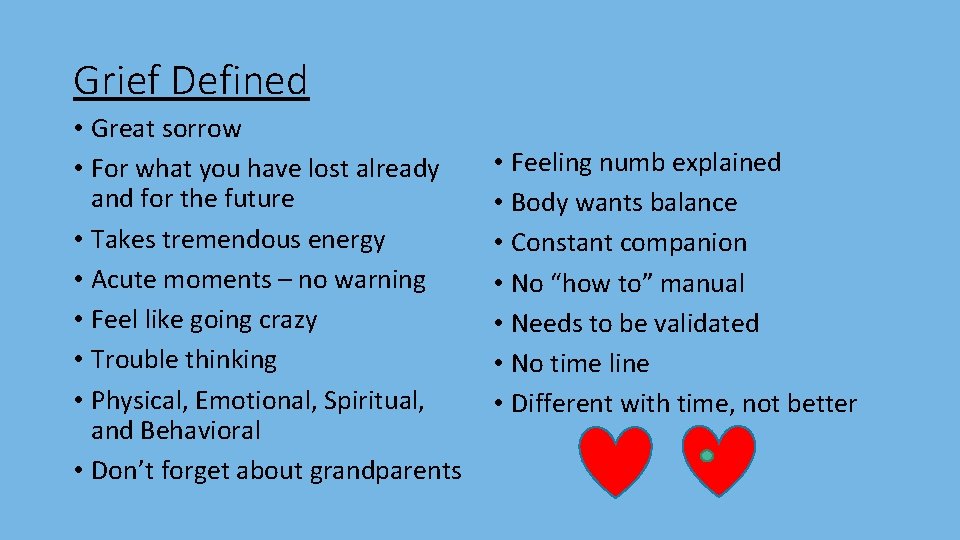 Grief Defined

• Great sorrow
• For what you have lost already and for the future
• Takes tremendous energy
• Acute moments – no warning
• Feel like going crazy
• Trouble thinking
• Physical, Emotional, Spiritual, and Behavioral
• Don’t forget about grandparents

• Feeling numb explained
• Body wants balance
• Constant companion
• No “how to” manual
• Needs to be validated
• No time line
• Different with time, not better